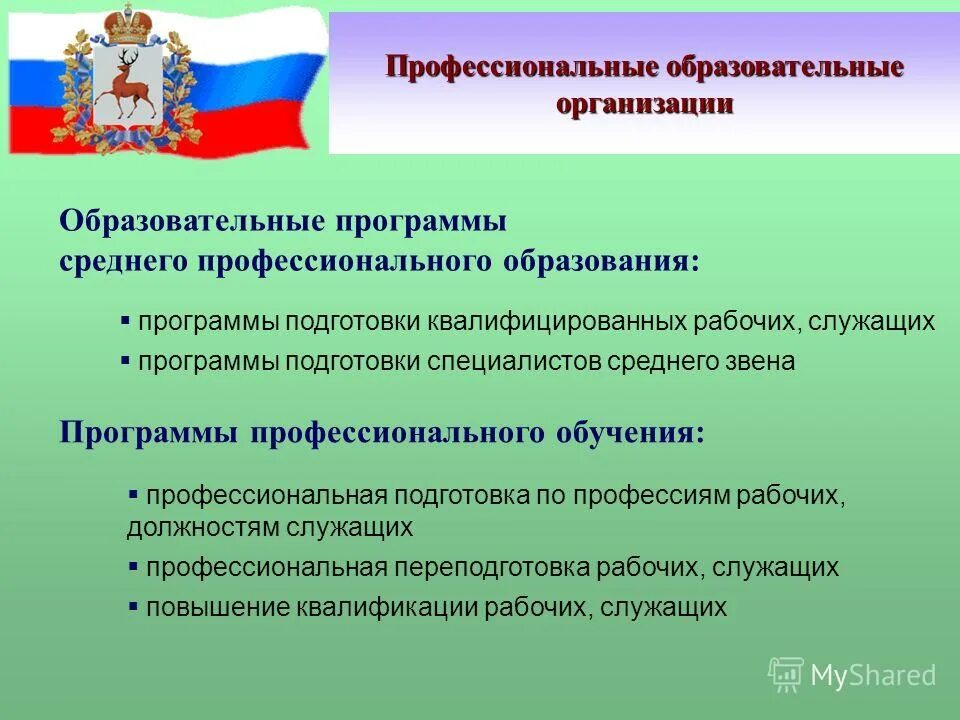 Профессиональные образовательные организации

Образовательные программы среднего профессионального образования:

▪ программы подготовки квалифицированных рабочих, служащих
▪ программы подготовки специалистов среднего звена

Программы профессионального обучения:

▪ профессиональная подготовка по профессиям рабочих, должностям служащих
▪ профессиональная переподготовка рабочих, служащих
▪ повышение квалификации рабочих, служащих

MyShared